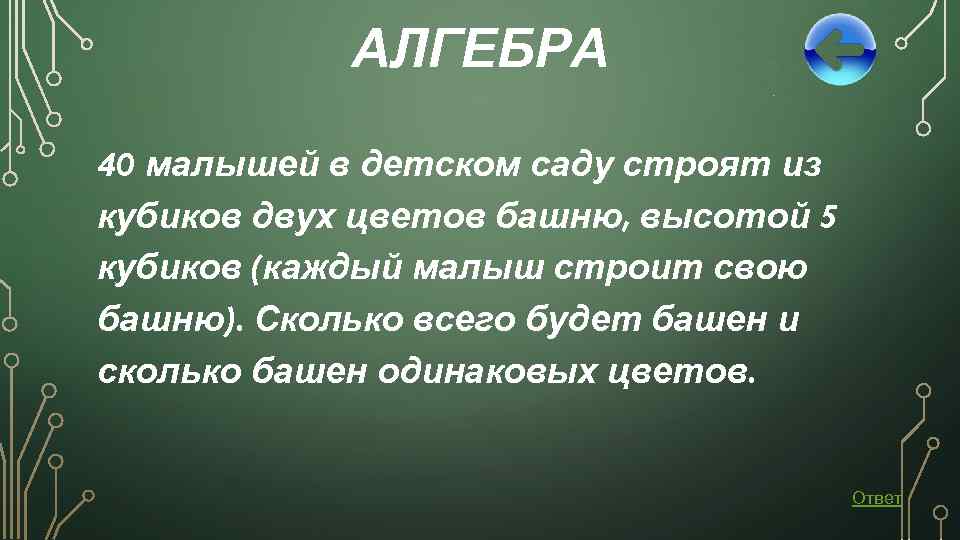 АЛГЕБРА

40 малышей в детском саду строят из кубиков двух цветов башню, высотой 5 кубиков (каждый малыш строит свою башню). Сколько всего будет башен и сколько башен одинаковых цветов.

Ответ